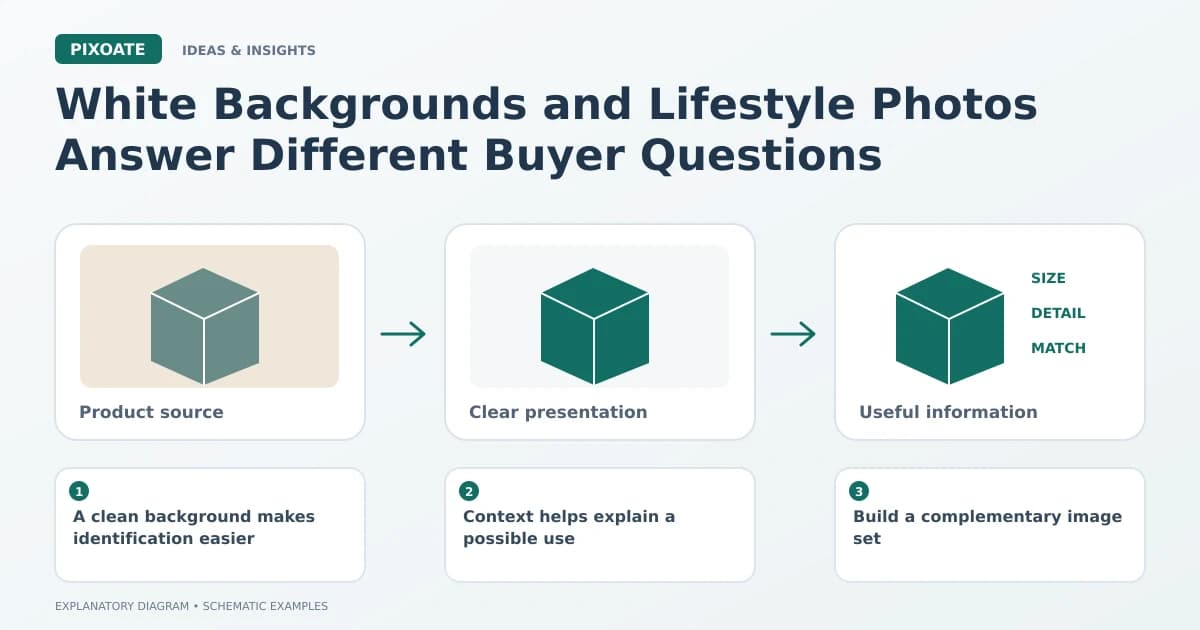 PIXOATE IDEAS & INSIGHTS

White Backgrounds and Lifestyle Photos Answer Different Buyer Questions

Product source

Clear presentation

SIZE
DETAIL
MATCH

Useful information

1
A clean background makes identification easier

2
Context helps explain a possible use

3
Build a complementary image set

EXPLANATORY DIAGRAM • SCHEMATIC EXAMPLES